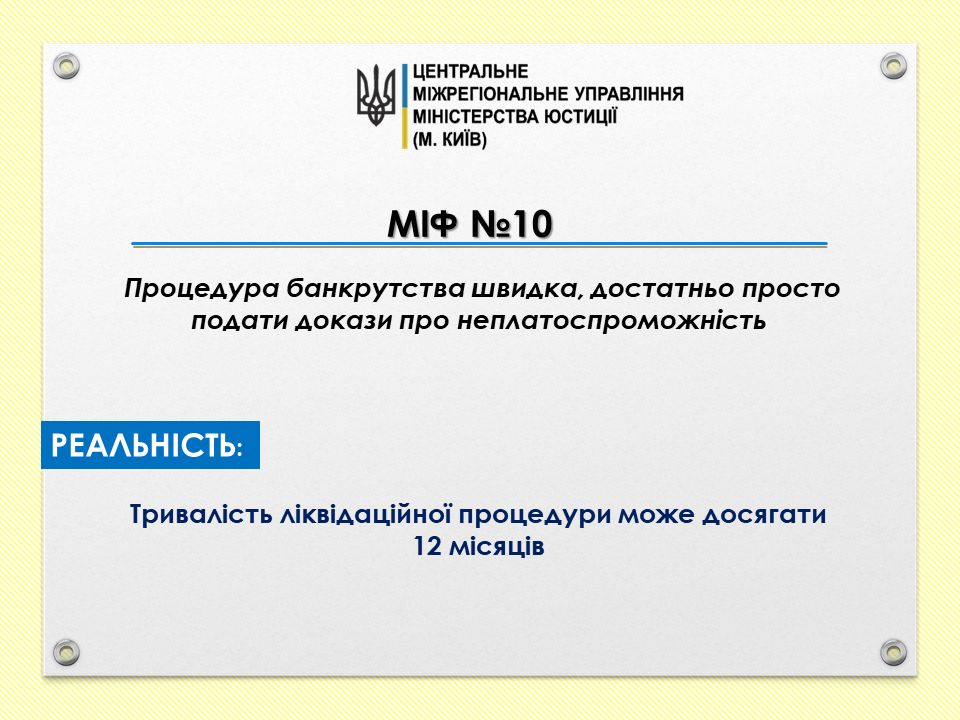 ЦЕНТРАЛЬНЕ
МІЖРЕГІОНАЛЬНЕ УПРАВЛІННЯ
МІНІСТЕРСТВА ЮСТИЦІЇ
(М. КИЇВ)

МІФ №10

Процедура банкрутства швидка, достатньо просто подати докази про неплатоспроможність

РЕАЛЬНІСТЬ:

Тривалість ліквідаційної процедури може досягати 12 місяців